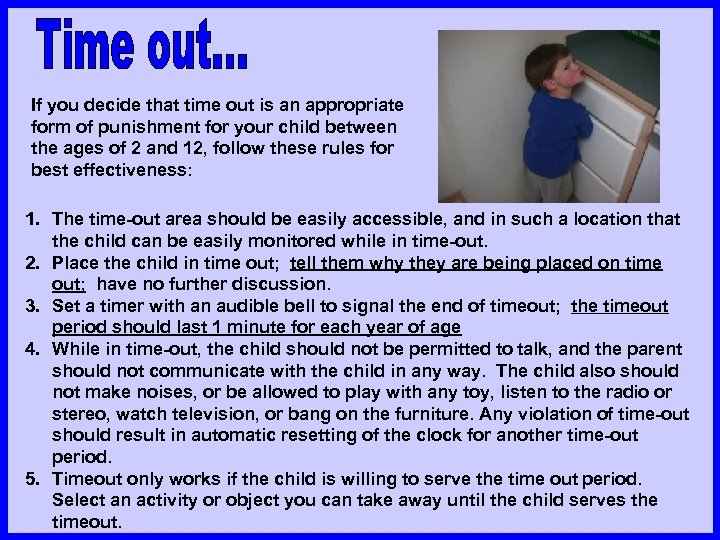 Time out...

If you decide that time out is an appropriate form of punishment for your child between the ages of 2 and 12, follow these rules for best effectiveness:

1. The time-out area should be easily accessible, and in such a location that the child can be easily monitored while in time-out.
2. Place the child in time out; tell them why they are being placed on time out; have no further discussion.
3. Set a timer with an audible bell to signal the end of timeout; the timeout period should last 1 minute for each year of age
4. While in time-out, the child should not be permitted to talk, and the parent should not communicate with the child in any way. The child also should not make noises, or be allowed to play with any toy, listen to the radio or stereo, watch television, or bang on the furniture. Any violation of time-out should result in automatic resetting of the clock for another time-out period.
5. Timeout only works if the child is willing to serve the time out period. Select an activity or object you can take away until the child serves the timeout.